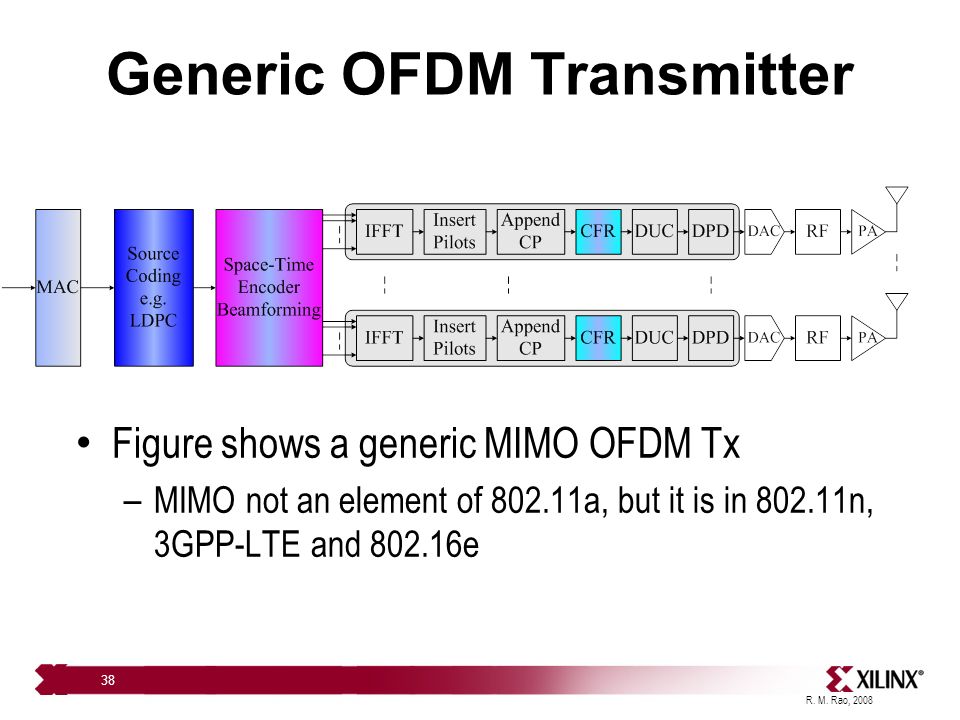 Generic OFDM Transmitter

MAC

Source Coding e.g. LDPC

Space-Time Encoder Beamforming

IFFT

Insert Pilots

Append CP

CFR

DUC

DPD

DAC

RF

PA

IFFT

Insert Pilots

Append CP

CFR

DUC

DPD

DAC

RF

PA

• Figure shows a generic MIMO OFDM Tx

– MIMO not an element of 802.11a, but it is in 802.11n, 3GPP-LTE and 802.16e

38

XILINX®

R. M. Rao, 2008